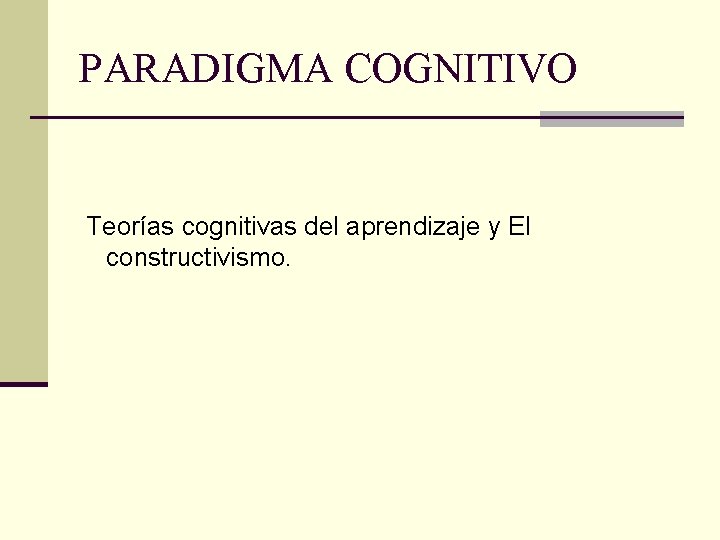 PARADIGMA COGNITIVO

Teorías cognitivas del aprendizaje y El constructivismo.